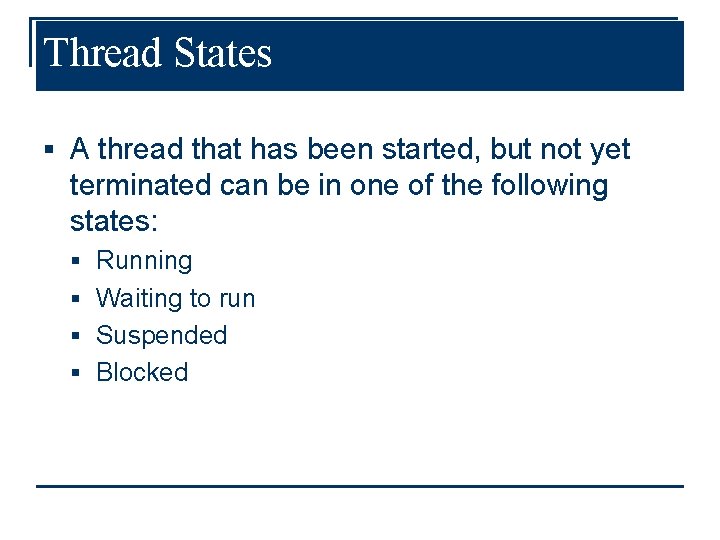 Thread States

▪ A thread that has been started, but not yet terminated can be in one of the following states:

▪ Running
▪ Waiting to run
▪ Suspended
▪ Blocked